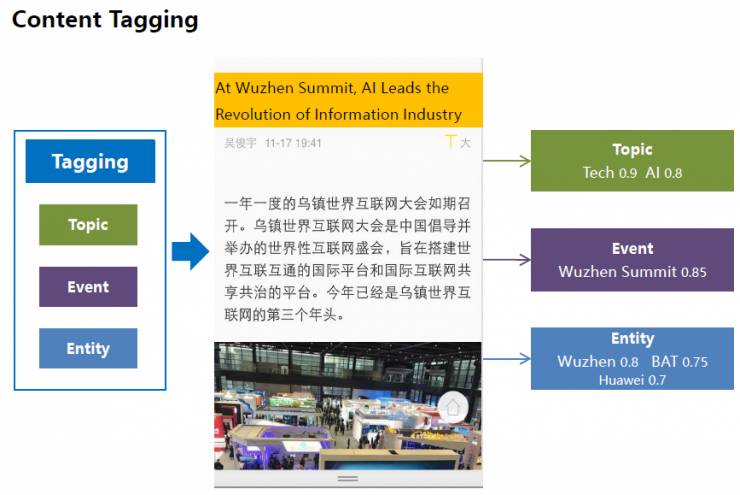 Content Tagging

Tagging

Topic

Event

Entity

At Wuzhen Summit, AI Leads the Revolution of Information Industry

吴俊宇 11-17 19:41

T 大

一年一度的乌镇世界互联网大会如期召开。乌镇世界互联网大会是中国倡导并举办的世界性互联网盛会，旨在搭建世界互联互通的国际平台和国际互联网共享共治的平台。今年已经是乌镇世界互联网的第三个年头。

Topic
Tech 0.9 AI 0.8

Event
Wuzhen Summit 0.85

Entity
Wuzhen 0.8 BAT 0.75
Huawei 0.7